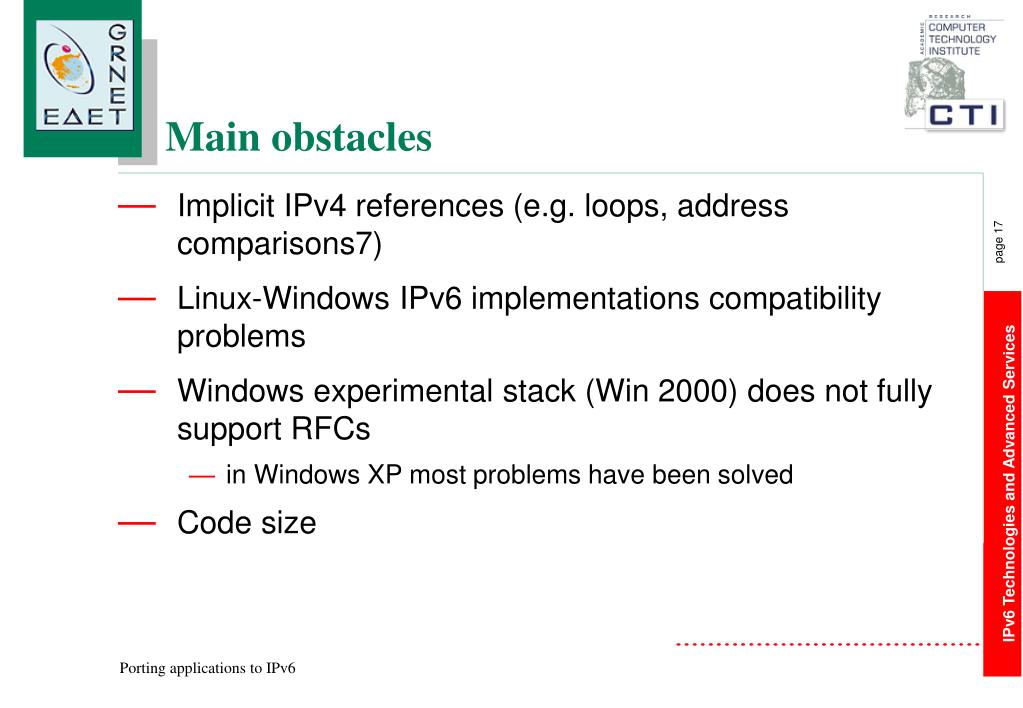 GRNET
ΕΔΕΤ

RESEARCH
ACADEMIC
COMPUTER
TECHNOLOGY
INSTITUTE
CTI

Main obstacles

— Implicit IPv4 references (e.g. loops, address comparisons7)

— Linux-Windows IPv6 implementations compatibility problems

— Windows experimental stack (Win 2000) does not fully support RFCs

— in Windows XP most problems have been solved

— Code size

page 17

IPv6 Technologies and Advanced Services

Porting applications to IPv6